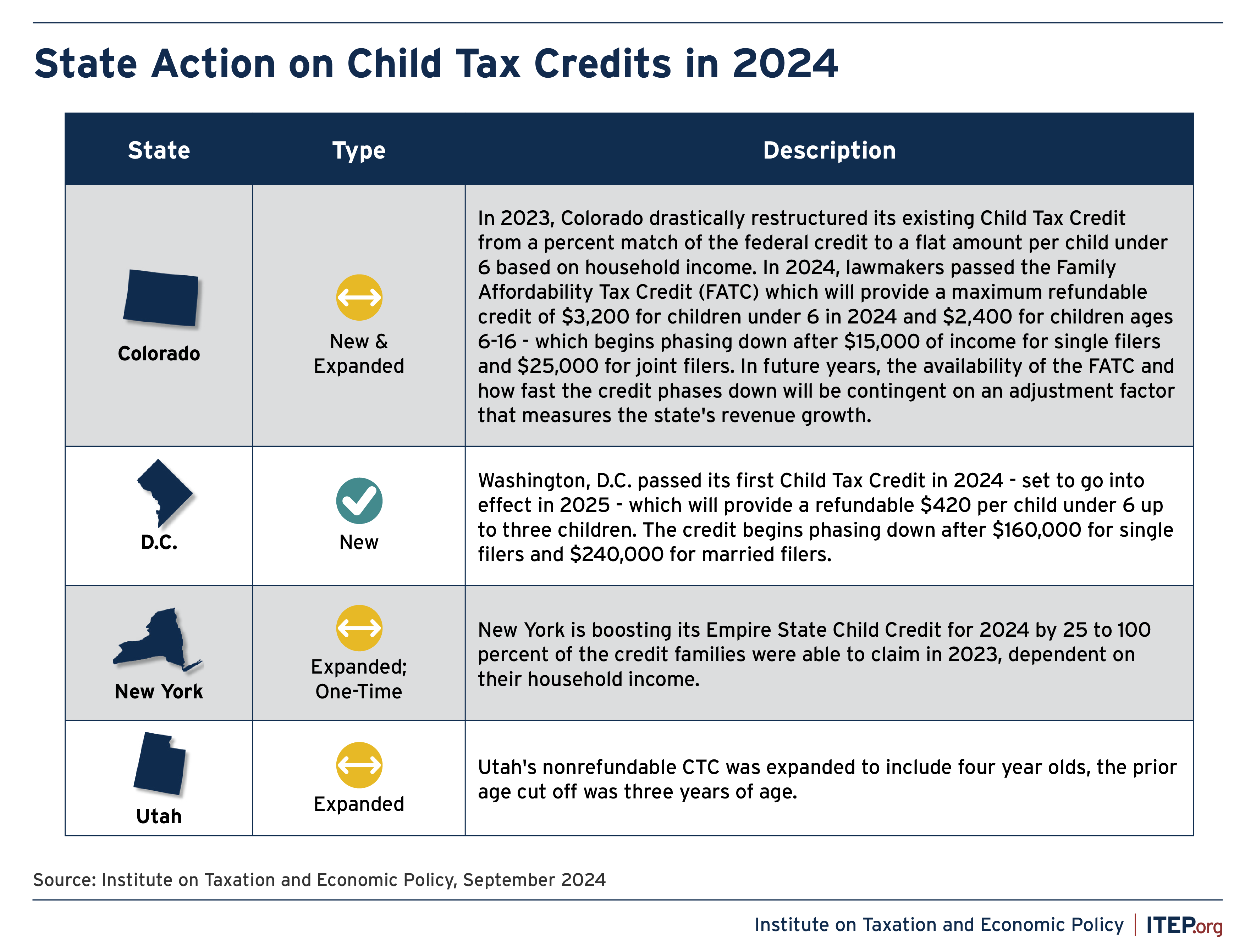 State Action on Child Tax Credits in 2024

| State | Type | Description |
|---|---|---|
| Colorado | New & Expanded | In 2023, Colorado drastically restructured its existing Child Tax Credit from a percent match of the federal credit to a flat amount per child under 6 based on household income. In 2024, lawmakers passed the Family Affordability Tax Credit (FATC) which will provide a maximum refundable credit of \$3,200 for children under 6 in 2024 and \$2,400 for children ages 6-16 - which begins phasing down after \$15,000 of income for single filers and \$25,000 for joint filers. In future years, the availability of the FATC and how fast the credit phases down will be contingent on an adjustment factor that measures the state's revenue growth. |
| D.C. | New | Washington, D.C. passed its first Child Tax Credit in 2024 - set to go into effect in 2025 - which will provide a refundable \$420 per child under 6 up to three children. The credit begins phasing down after \$160,000 for single filers and \$240,000 for married filers. |
| New York | Expanded; One-Time | New York is boosting its Empire State Child Credit for 2024 by 25 to 100 percent of the credit families were able to claim in 2023, dependent on their household income. |
| Utah | Expanded | Utah's nonrefundable CTC was expanded to include four year olds, the prior age cut off was three years of age. |

Source: Institute on Taxation and Economic Policy, September 2024

Institute on Taxation and Economic Policy | ITEP.org